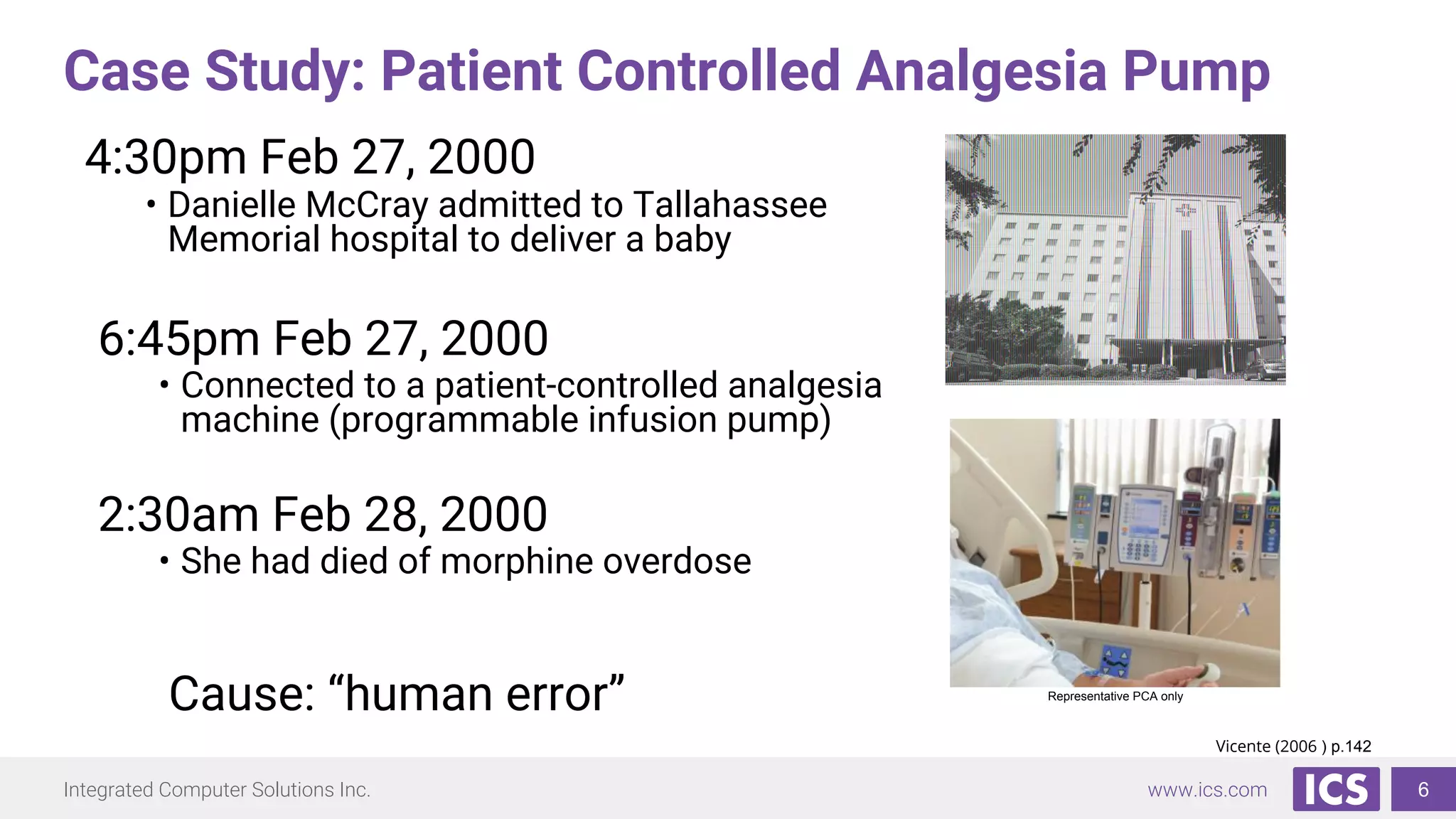 Case Study: Patient Controlled Analgesia Pump

4:30pm Feb 27, 2000

• Danielle McCray admitted to Tallahassee Memorial hospital to deliver a baby

6:45pm Feb 27, 2000

• Connected to a patient-controlled analgesia machine (programmable infusion pump)

2:30am Feb 28, 2000

• She had died of morphine overdose

Cause: “human error”

Representative PCA only

Vicente (2006 ) p.142

Integrated Computer Solutions Inc.

www.ics.com

ICS

6